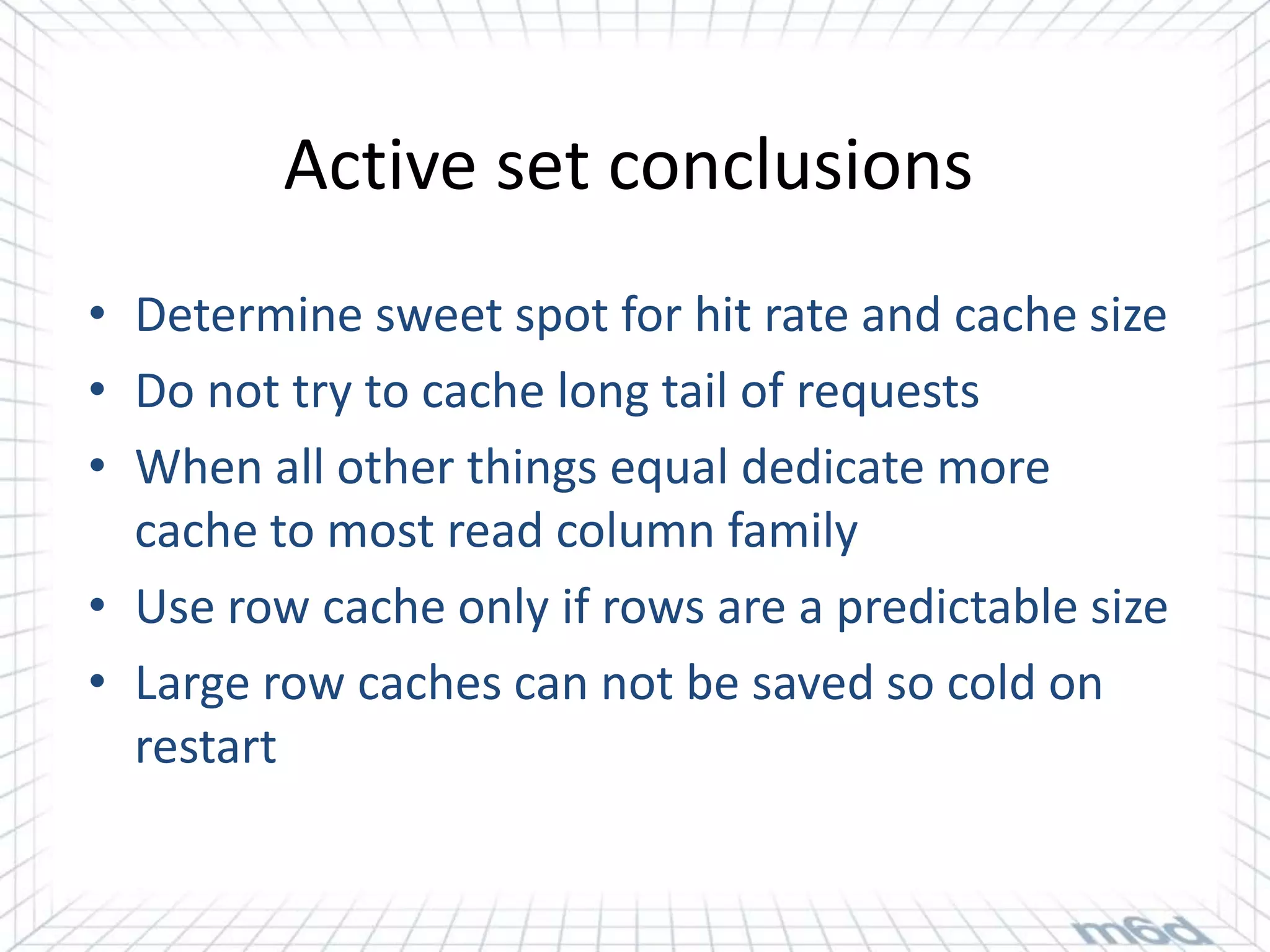 Active set conclusions

• Determine sweet spot for hit rate and cache size
• Do not try to cache long tail of requests
• When all other things equal dedicate more cache to most read column family
• Use row cache only if rows are a predictable size
• Large row caches can not be saved so cold on restart

m6d